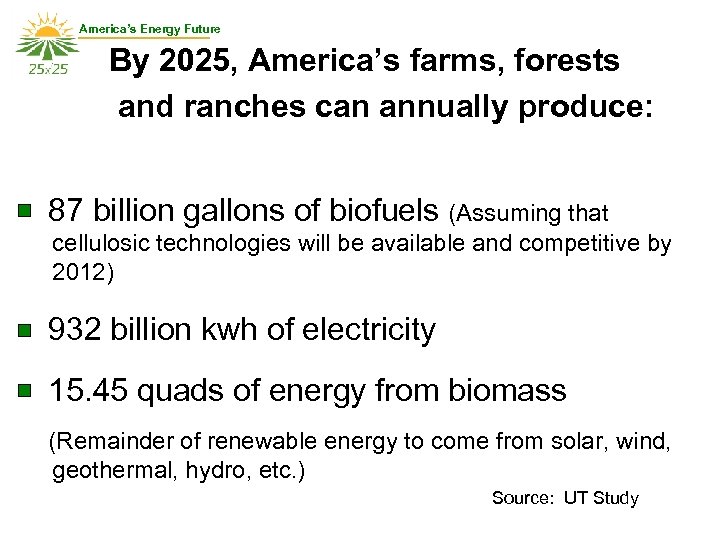 America's Energy Future

25x25

By 2025, America's farms, forests and ranches can annually produce:

87 billion gallons of biofuels (Assuming that cellulosic technologies will be available and competitive by 2012)

932 billion kwh of electricity

15.45 quads of energy from biomass

(Remainder of renewable energy to come from solar, wind, geothermal, hydro, etc.)

Source: UT Study